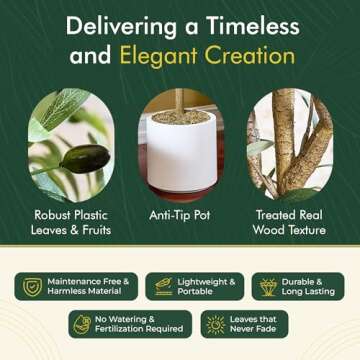 Delivering a Timeless and Elegant Creation

Robust Plastic Leaves & Fruits

Anti-Tip Pot

Treated Real Wood Texture

Maintenance Free & Harmless Material

Lightweight & Portable

Durable & Long Lasting

No Watering & Fertilization Required

Leaves that Never Fade